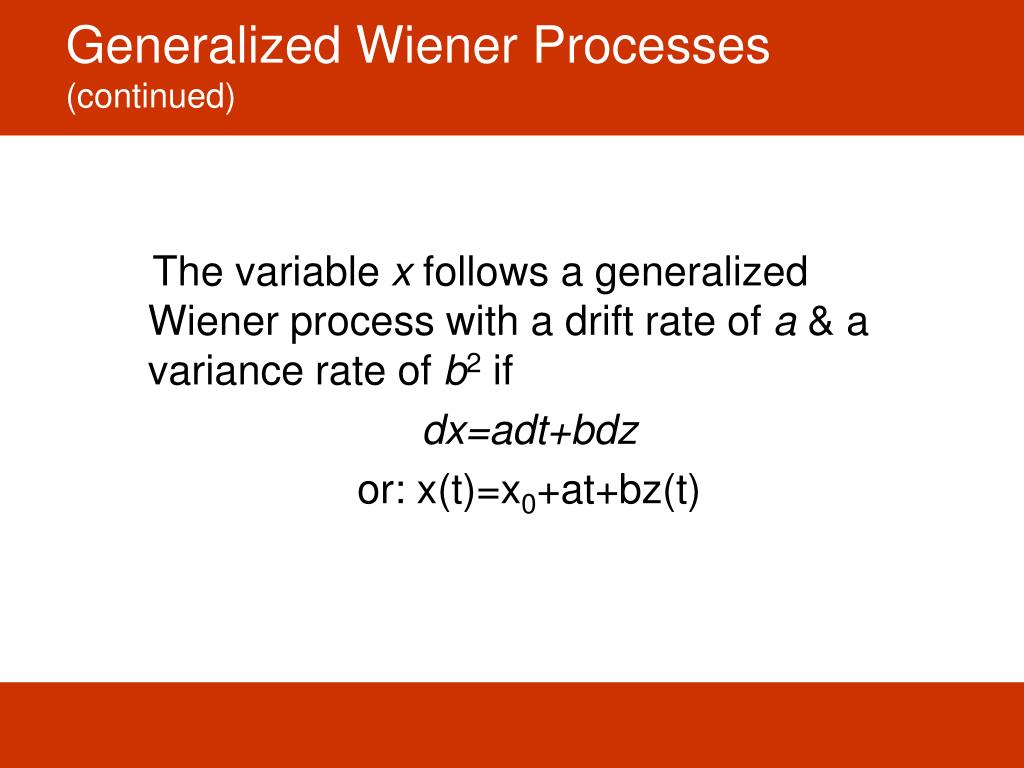 Generalized Wiener Processes
(continued)

The variable $x$ follows a generalized Wiener process with a drift rate of $a$ & a variance rate of $b^2$ if

$dx=adt+bdz$

or: $x(t)=x_0+at+bz(t)$